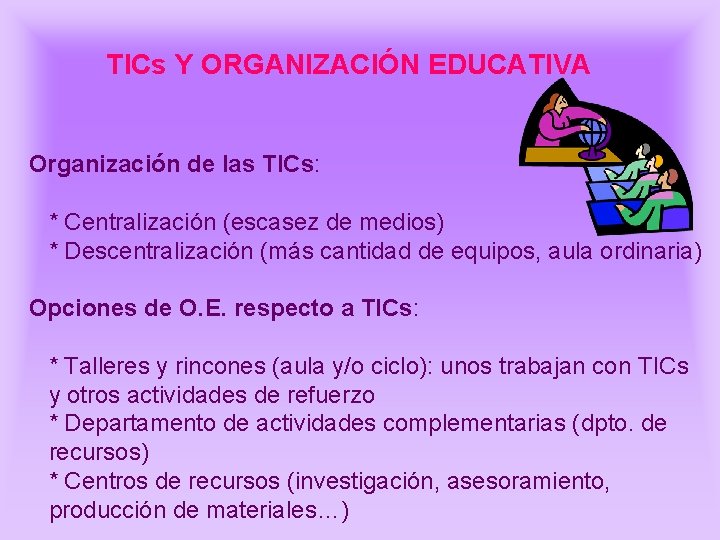 TICs Y ORGANIZACIÓN EDUCATIVA

Organización de las TICs:

* Centralización (escasez de medios)
* Descentralización (más cantidad de equipos, aula ordinaria)

Opciones de O.E. respecto a TICs:

* Talleres y rincones (aula y/o ciclo): unos trabajan con TICs y otros actividades de refuerzo
* Departamento de actividades complementarias (dpto. de recursos)
* Centros de recursos (investigación, asesoramiento, producción de materiales…)